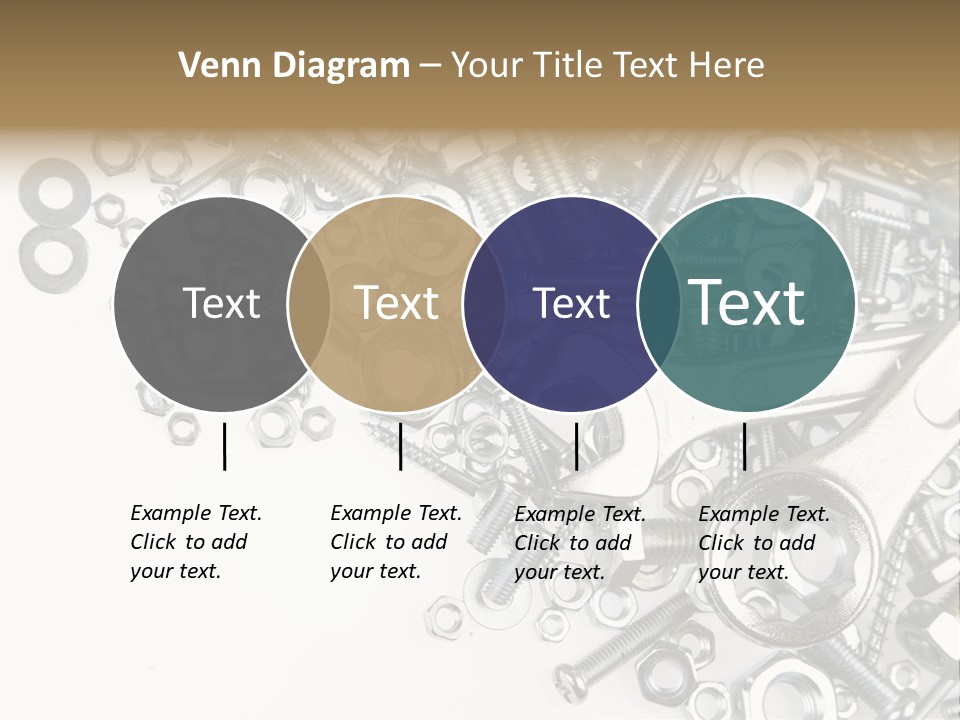 Venn Diagram – Your Title Text Here

Text

Text

Text

Text

Example Text. Click to add your text.

Example Text. Click to add your text.

Example Text. Click to add your text.

Example Text. Click to add your text.